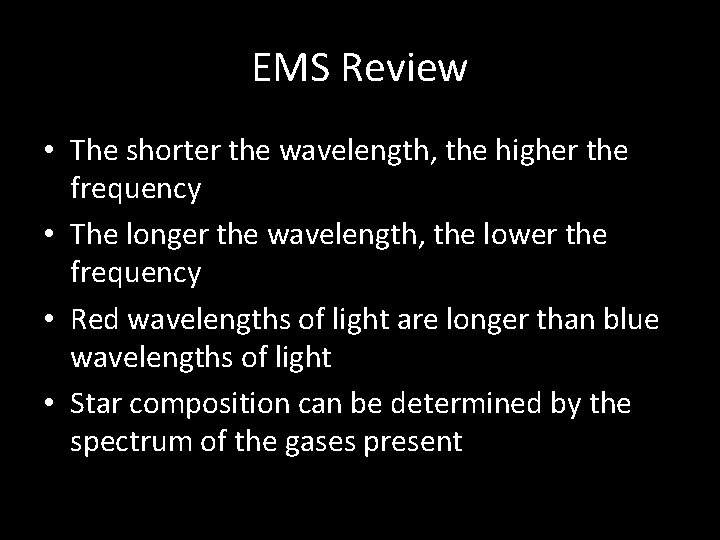 EMS Review

• The shorter the wavelength, the higher the frequency
• The longer the wavelength, the lower the frequency
• Red wavelengths of light are longer than blue wavelengths of light
• Star composition can be determined by the spectrum of the gases present